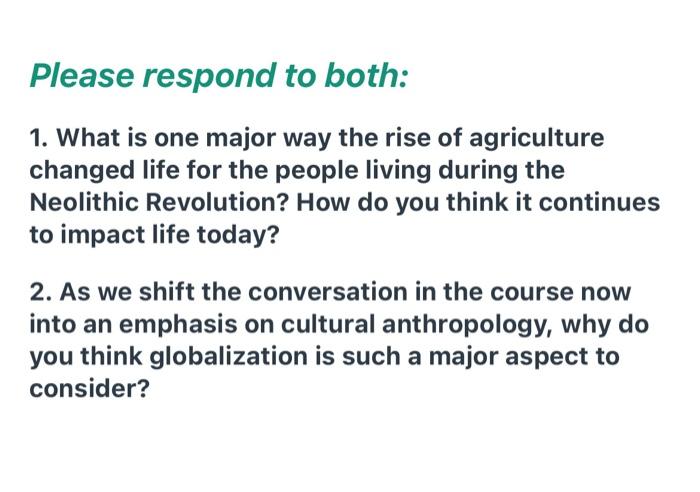 Please respond to both:

1. What is one major way the rise of agriculture changed life for the people living during the Neolithic Revolution? How do you think it continues to impact life today?

2. As we shift the conversation in the course now into an emphasis on cultural anthropology, why do you think globalization is such a major aspect to consider?